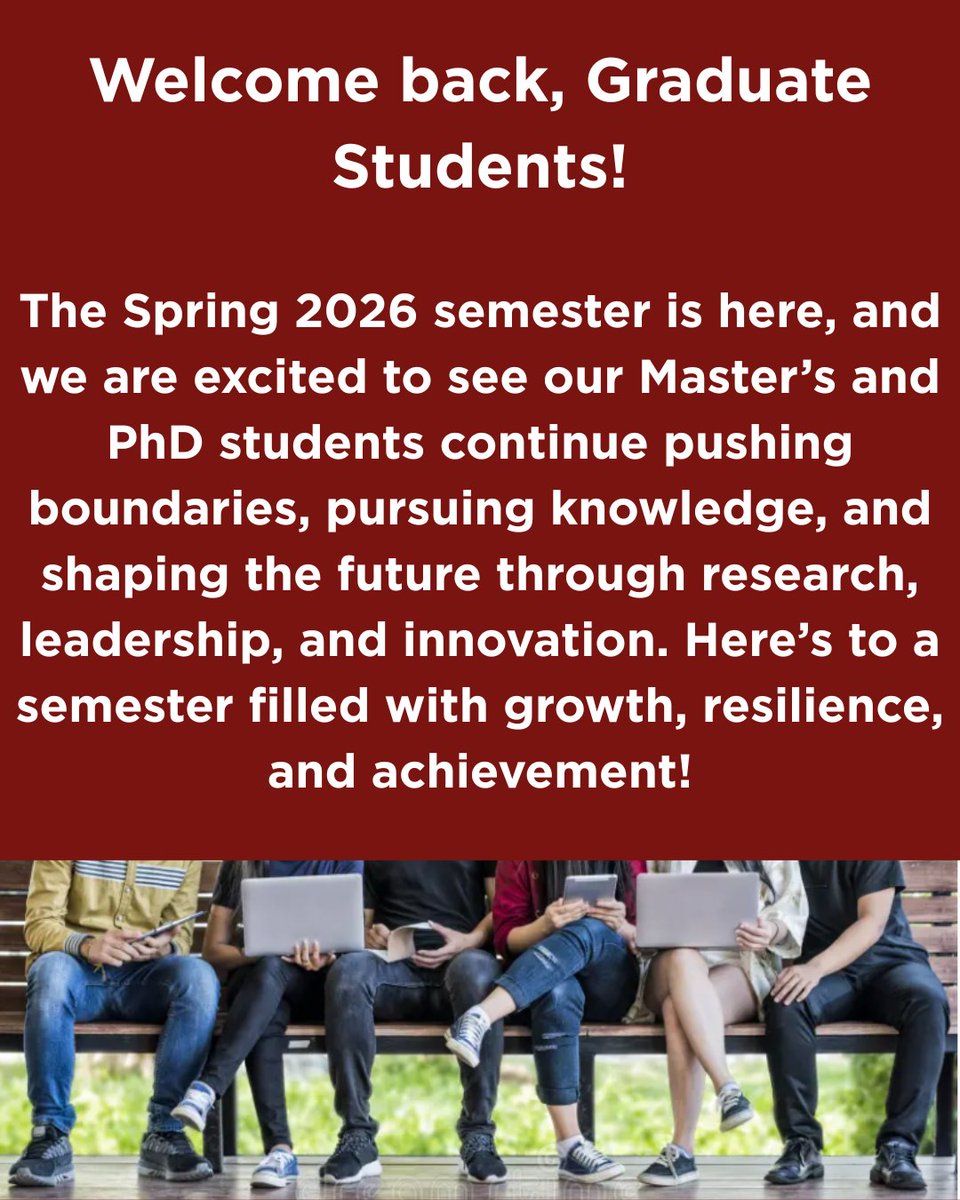 Welcome back, Graduate Students!

The Spring 2026 semester is here, and we are excited to see our Master's and PhD students continue pushing boundaries, pursuing knowledge, and shaping the future through research, leadership, and innovation. Here's to a semester filled with growth, resilience, and achievement!